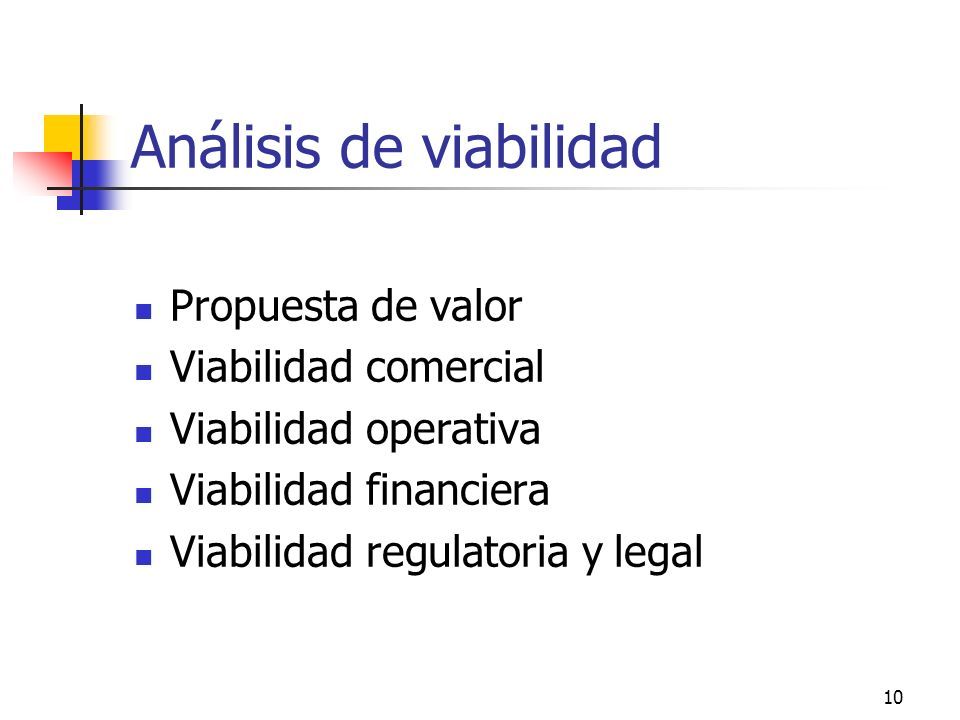 Análisis de viabilidad

- Propuesta de valor
- Viabilidad comercial
- Viabilidad operativa
- Viabilidad financiera
- Viabilidad regulatoria y legal

10